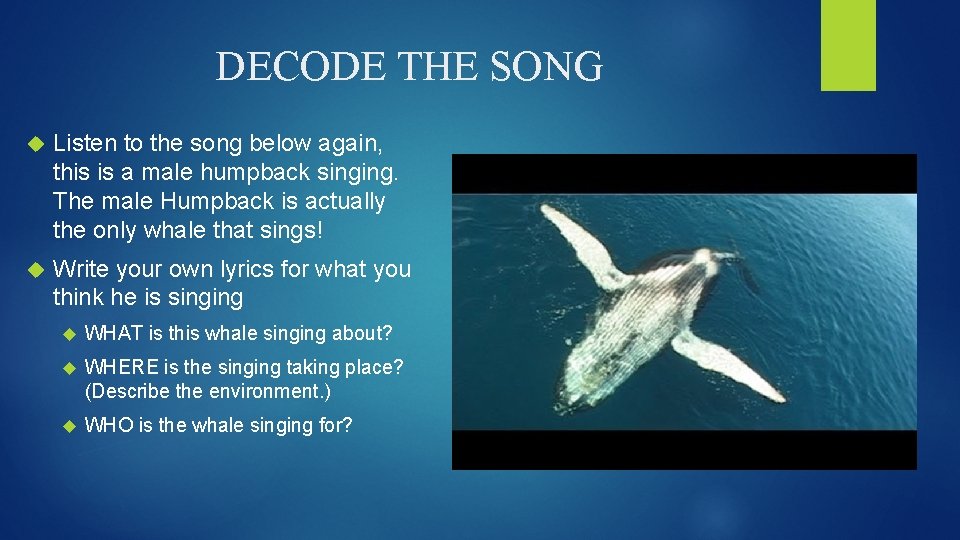 DECODE THE SONG

Listen to the song below again, this is a male humpback singing. The male Humpback is actually the only whale that sings!

Write your own lyrics for what you think he is singing

WHAT is this whale singing about?

WHERE is the singing taking place? (Describe the environment.)

WHO is the whale singing for?